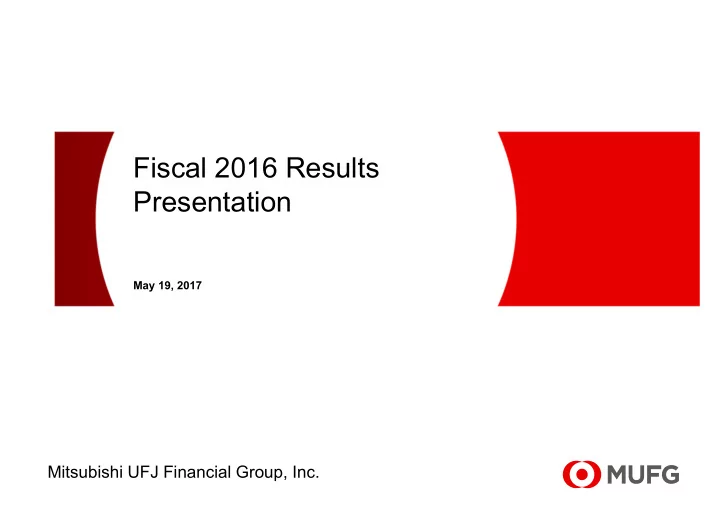 Fiscal 2016 Results Presentation

May 19, 2017

Mitsubishi UFJ Financial Group, Inc.

MUFG